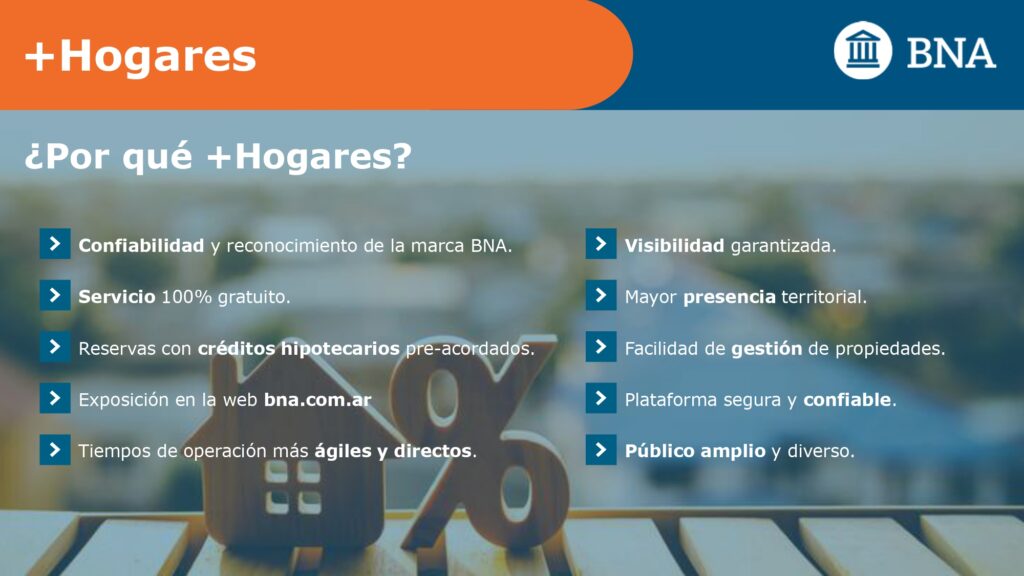 +Hogares

BNA

¿Por qué +Hogares?

Confiabilidad y reconocimiento de la marca BNA.

Servicio 100% gratuito.

Reservas con créditos hipotecarios pre-acordados.

Exposición en la web bna.com.ar

Tiempos de operación más ágiles y directos.

Visibilidad garantizada.

Mayor presencia territorial.

Facilidad de gestión de propiedades.

Plataforma segura y confiable.

Público amplio y diverso.